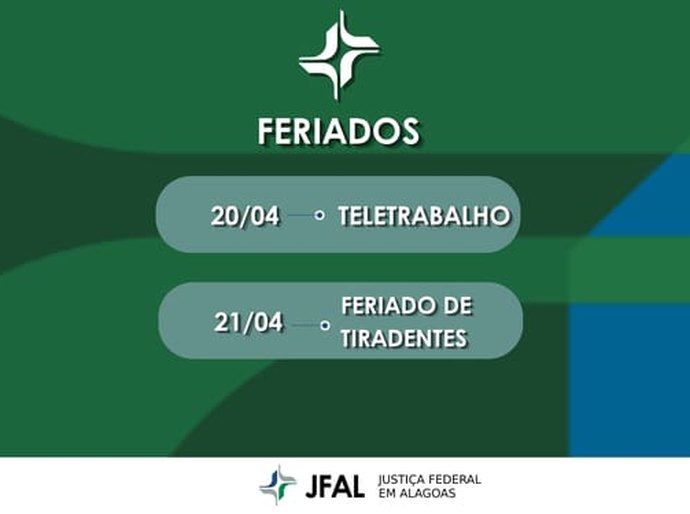 FERIADOS

20/04 TELETRABALHO

21/04 FERIADO DE TIRADENTES

JFAL JUSTIÇA FEDERAL EM ALAGOAS